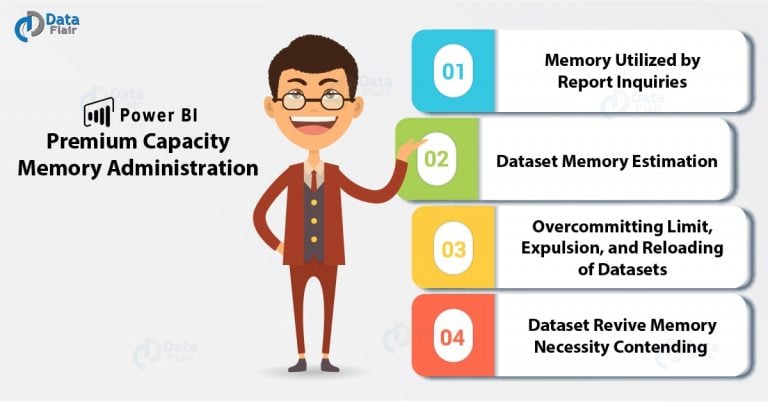 Data Flair

Power BI
Premium Capacity
Memory Administration

01 Memory Utilized by Report Inquiries

02 Dataset Memory Estimation

03 Overcommitting Limit, Expulsion, and Reloading of Datasets

04 Dataset Revive Memory Necessity Contending